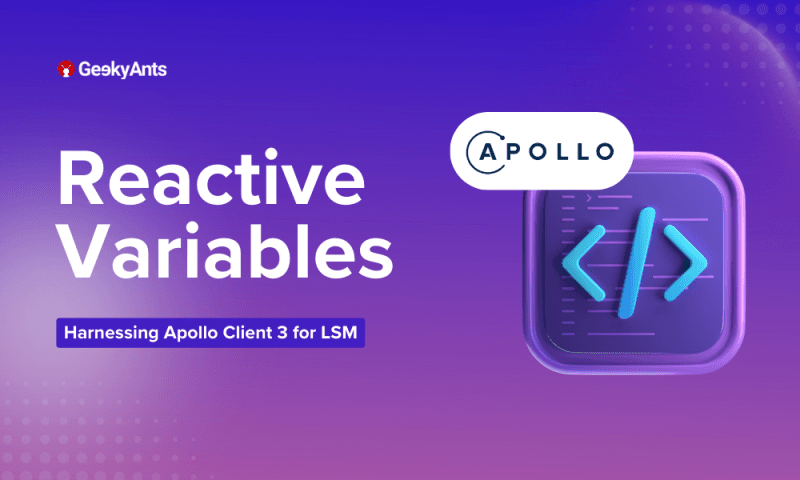 GeekyAnts

Reactive Variables

Harnessing Apollo Client 3 for LSM

APOLLO

</>